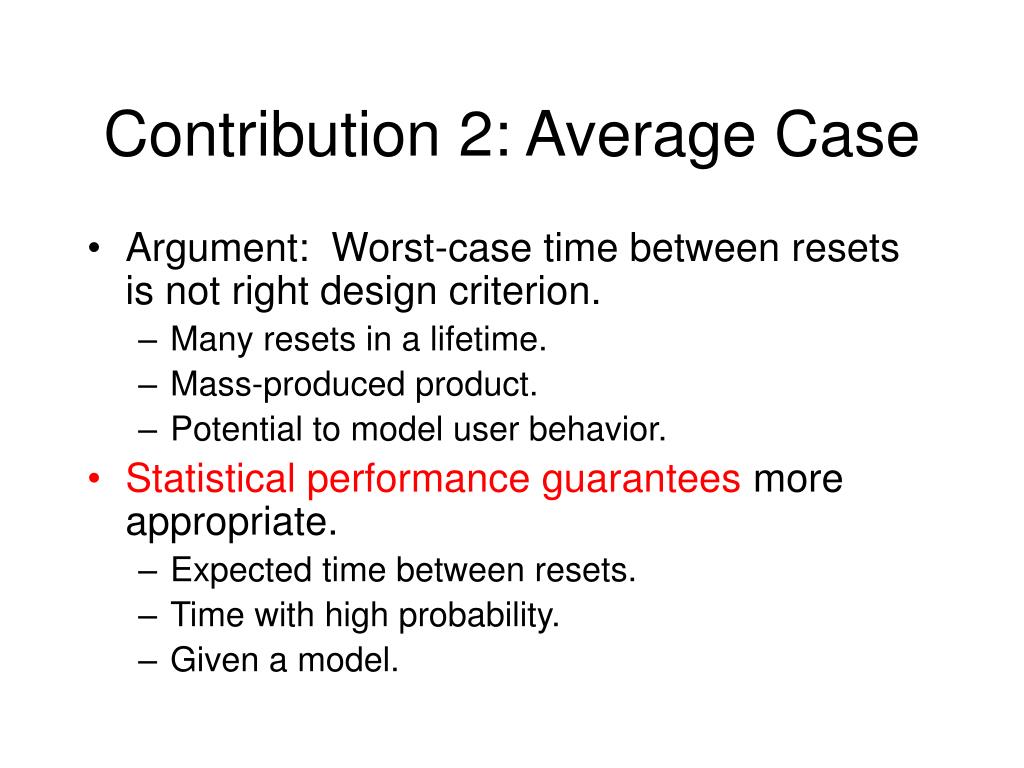 Contribution 2: Average Case

• Argument:  Worst-case time between resets is not right design criterion.
– Many resets in a lifetime.
– Mass-produced product.
– Potential to model user behavior.
• Statistical performance guarantees more appropriate.
– Expected time between resets.
– Time with high probability.
– Given a model.